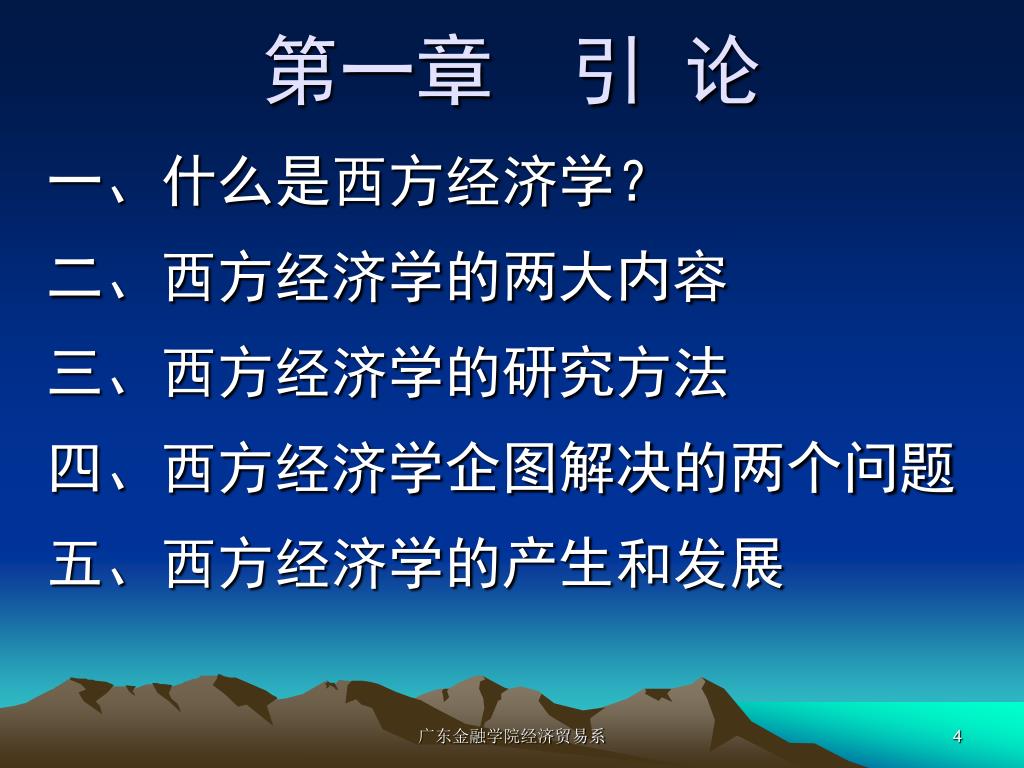 第一章　引 论

一、什么是西方经济学？

二、西方经济学的两大内容

三、西方经济学的研究方法

四、西方经济学企图解决的两个问题

五、西方经济学的产生和发展

广东金融学院经济贸易系

4